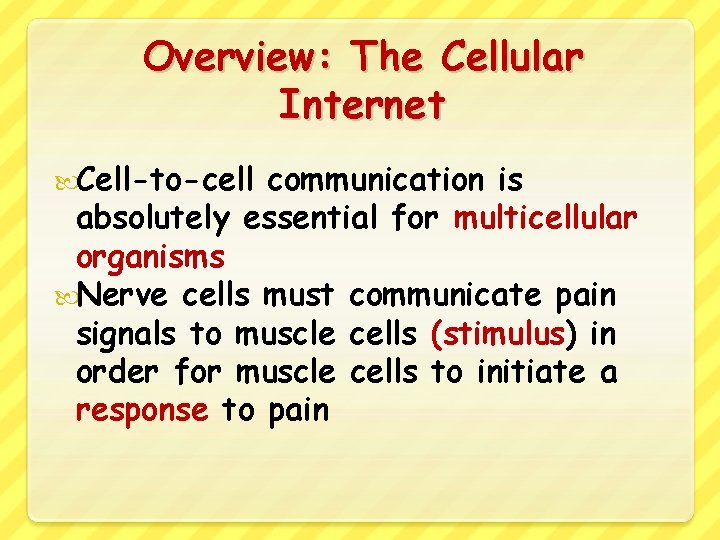 Overview: The Cellular Internet

Cell-to-cell communication is absolutely essential for multicellular organisms

Nerve cells must communicate pain signals to muscle cells (stimulus) in order for muscle cells to initiate a response to pain